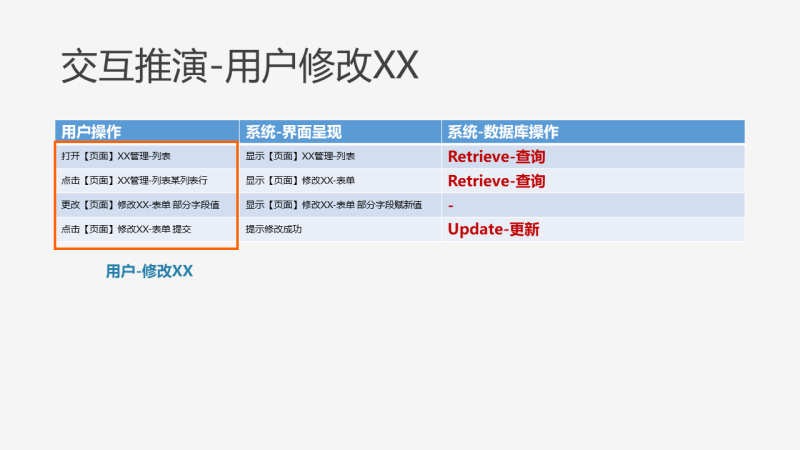 交互推演-用户修改XX

| 用户操作 | 系统-界面呈现 | 系统-数据库操作 |
|---|---|---|
| 打开【页面】XX管理-列表 | 显示【页面】XX管理-列表 | Retrieve-查询 |
| 点击【页面】XX管理-列表某列表行 | 显示【页面】修改XX-表单 | Retrieve-查询 |
| 更改【页面】修改XX-表单 部分字段值 | 显示【页面】修改XX-表单 部分字段赋新值 | - |
| 点击【页面】修改XX-表单 提交 | 提示修改成功 | Update-更新 |

用户-修改XX